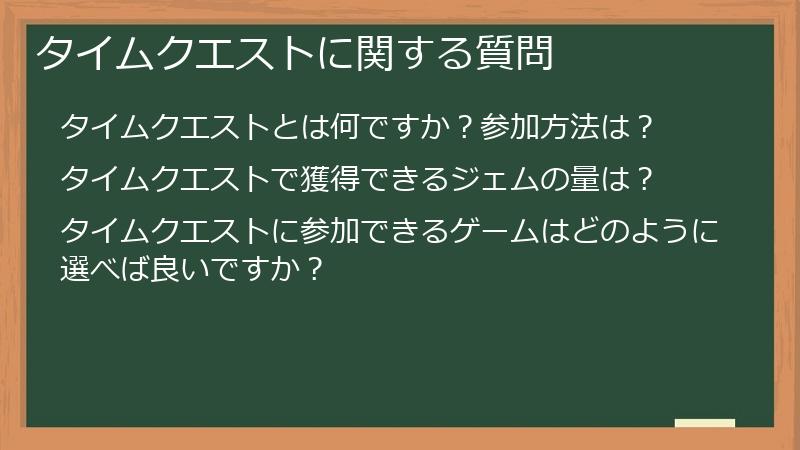 タイムクエストに関する質問

タイムクエストとは何ですか？参加方法は？

タイムクエストで獲得できるジェムの量は？

タイムクエストに参加できるゲームはどのように選べば良いですか？